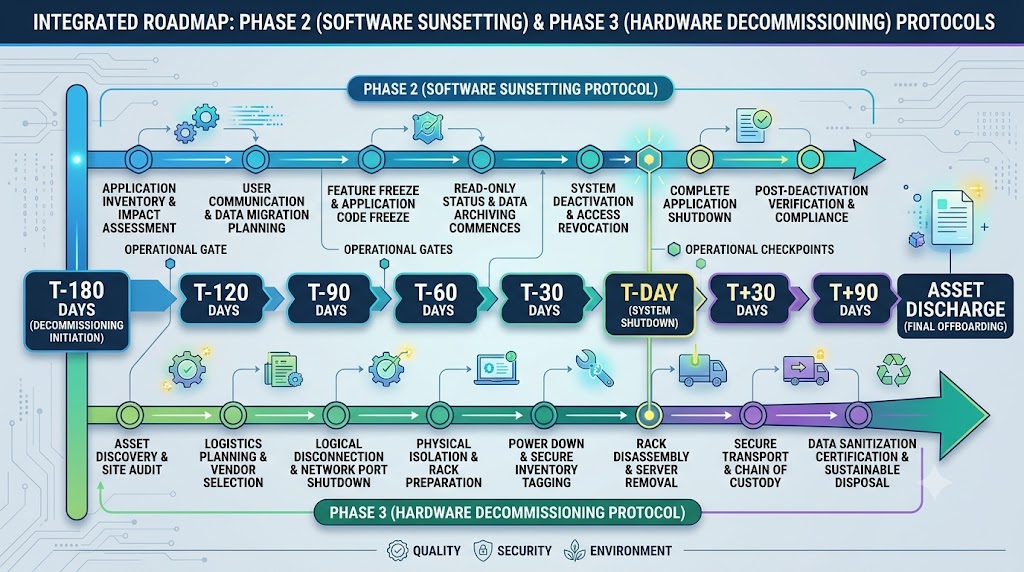 INTEGRATED ROADMAP: PHASE 2 (SOFTWARE SUNSETTING) & PHASE 3 (HARDWARE DECOMMISSIONING) PROTOCOLS

PHASE 2 (SOFTWARE SUNSETTING PROTOCOL)

APPLICATION INVENTORY & IMPACT ASSESSMENT

USER COMMUNICATION & DATA MIGRATION PLANNING

FEATURE FREEZE & APPLICATION CODE FREEZE

READ-ONLY STATUS & DATA ARCHIVING COMMENCES

SYSTEM DEACTIVATION & ACCESS REVOCATION

COMPLETE APPLICATION SHUTDOWN

POST-DEACTIVATION VERIFICATION & COMPLIANCE

OPERATIONAL GATE

OPERATIONAL GATES

OPERATIONAL CHECKPOINTS

T-180 DAYS (DECOMMISSIONING INITIATION)

T-120 DAYS

T-90 DAYS

T-60 DAYS

T-30 DAYS

T-DAY (SYSTEM SHUTDOWN)

T+30 DAYS

T+90 DAYS

ASSET DISCHARGE (FINAL OFFBOARDING)

ASSET DISCOVERY & SITE AUDIT

LOGISTICS PLANNING & VENDOR SELECTION

LOGICAL DISCONNECTION & NETWORK PORT SHUTDOWN

PHYSICAL ISOLATION & RACK PREPARATION

POWER DOWN & SECURE INVENTORY TAGGING

RACK DISASSEMBLY & SERVER REMOVAL

SECURE TRANSPORT & CHAIN OF CUSTODY

DATA SANITIZATION CERTIFICATION & SUSTAINABLE DISPOSAL

PHASE 3 (HARDWARE DECOMMISSIONING PROTOCOL)

QUALITY SECURITY ENVIRONMENT